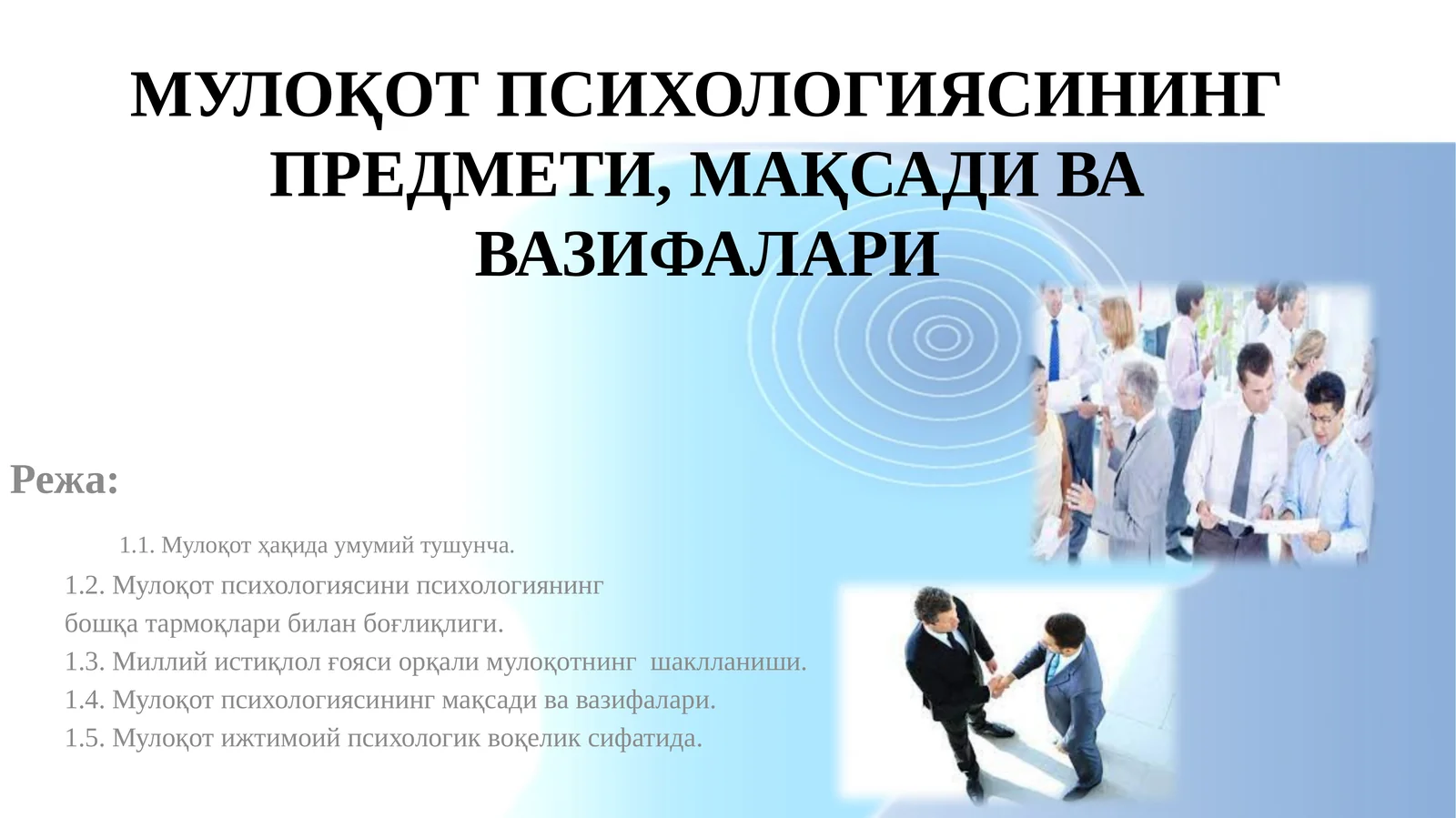 МУЛОҚОТ ПСИХОЛОГИЯСИНИНГ ПРЕДМЕТИ, МАҚСАДИ ВА ВАЗИФАЛАРИ

Режа:

1.1. Мулоқот ҳақида умумий тушунча.
1.2. Мулоқот психологиясини психологиянинг бошқа тармоқлари билан боғлиқлиги.
1.3. Миллий истиқлол ғояси орқали мулоқотнинг шаклланиши.
1.4. Мулоқот психологиясининг мақсади ва вазифалари.
1.5. Мулоқот ижтимоий психологик воқелик сифатида.